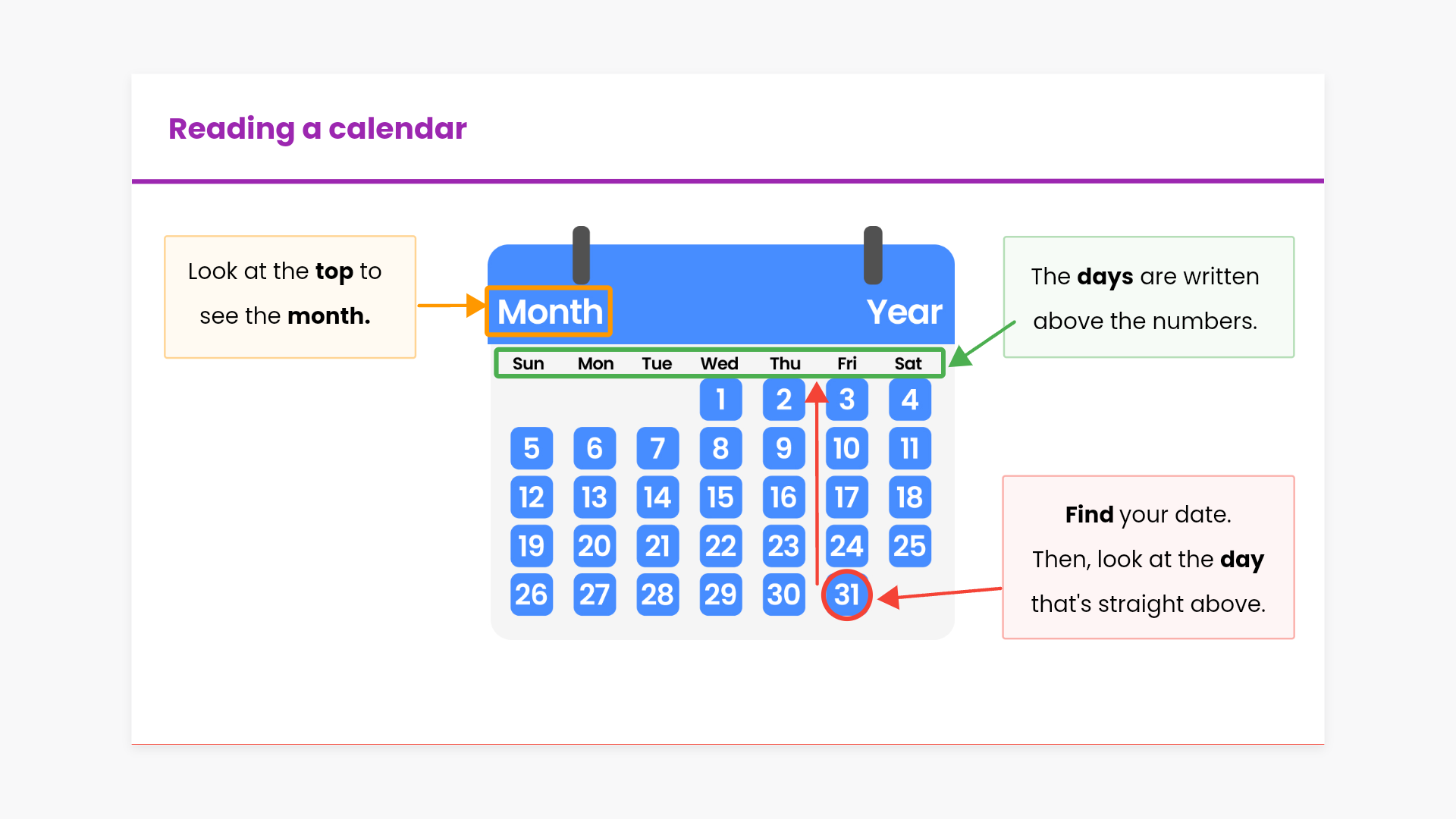 Reading a calendar

Look at the top to see the month.

Month

Year

| Sun | Mon | Tue | Wed | Thu | Fri | Sat |
|---|---|---|---|---|---|---|
| | | | 1 | 2 | 3 | 4 |
| 5 | 6 | 7 | 8 | 9 | 10 | 11 |
| 12 | 13 | 14 | 15 | 16 | 17 | 18 |
| 19 | 20 | 21 | 22 | 23 | 24 | 25 |
| 26 | 27 | 28 | 29 | 30 | 31 | |

The days are written above the numbers.

Find your date. Then, look at the day that's straight above.